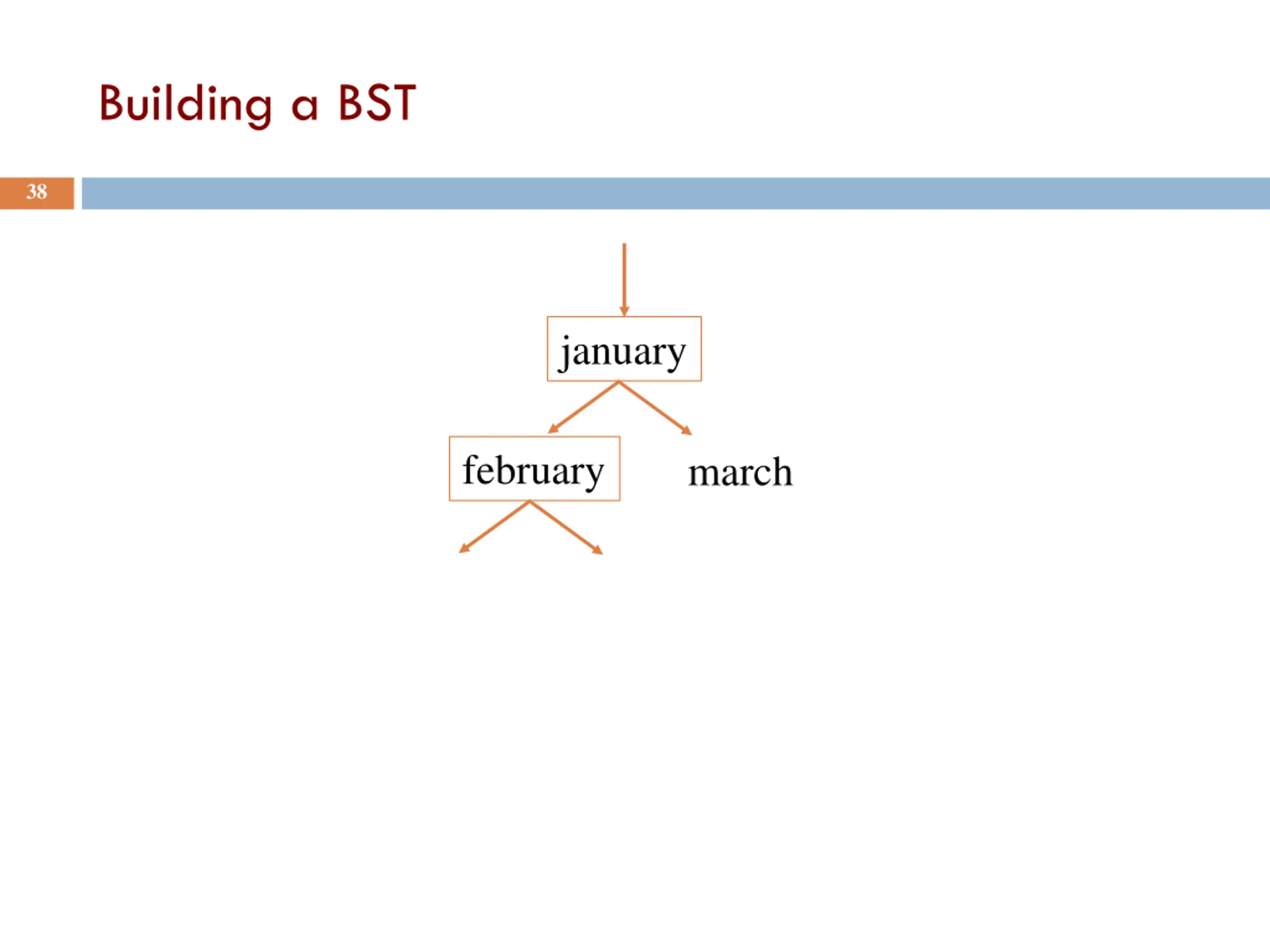 Building a BST

38

january

february

march